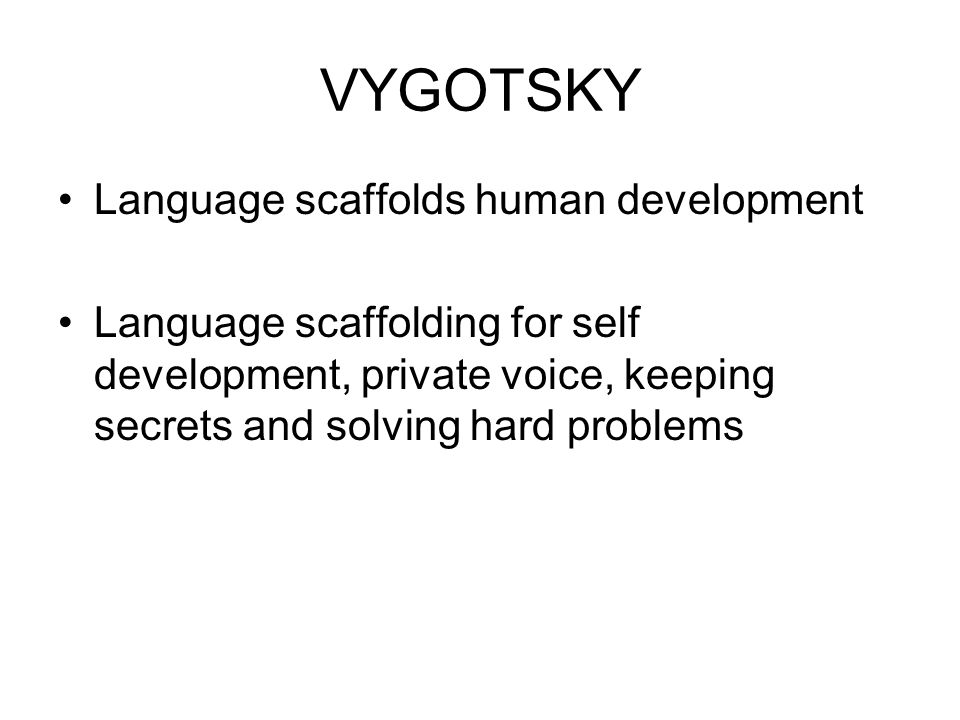 VYGOTSKY

• Language scaffolds human development

• Language scaffolding for self development, private voice, keeping secrets and solving hard problems